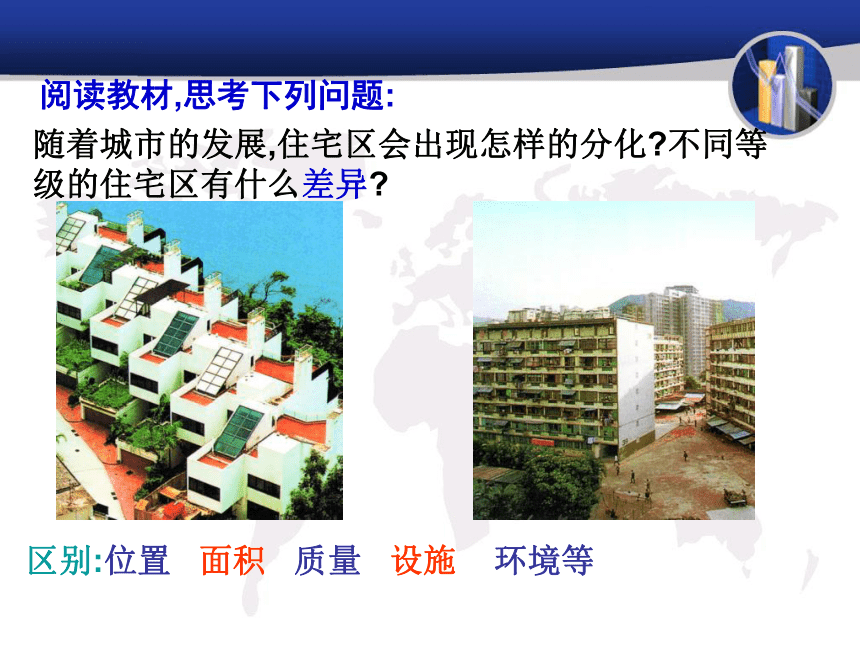 阅读教材,思考下列问题:

随着城市的发展,住宅区会出现怎样的分化?不同等级的住宅区有什么差异?

区别:位置　面积　质量　设施　环境等